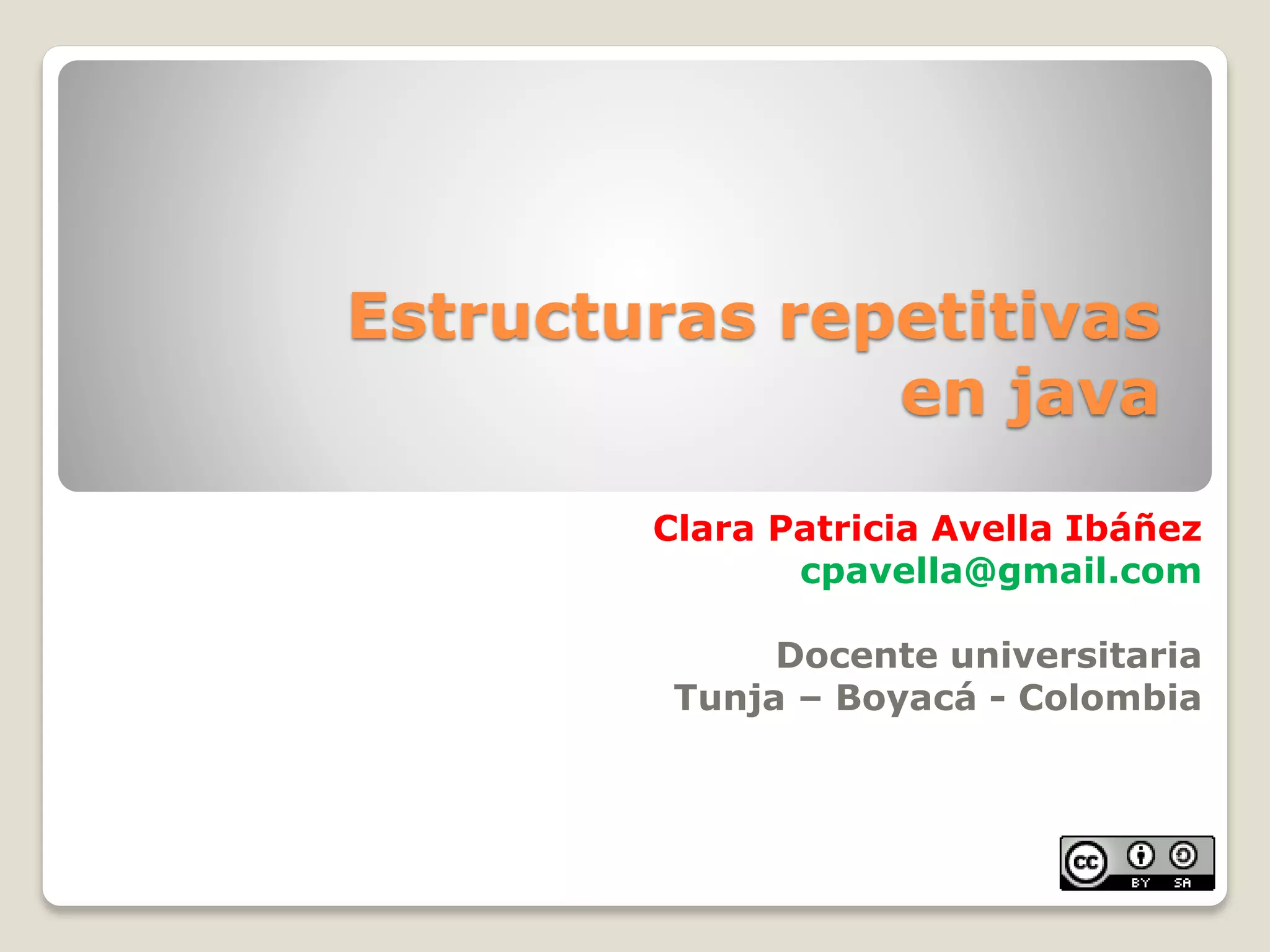 Estructuras repetitivas en java

Clara Patricia Avella Ibáñez
cpavella@gmail.com

Docente universitaria
Tunja – Boyacá - Colombia

cc BY SA